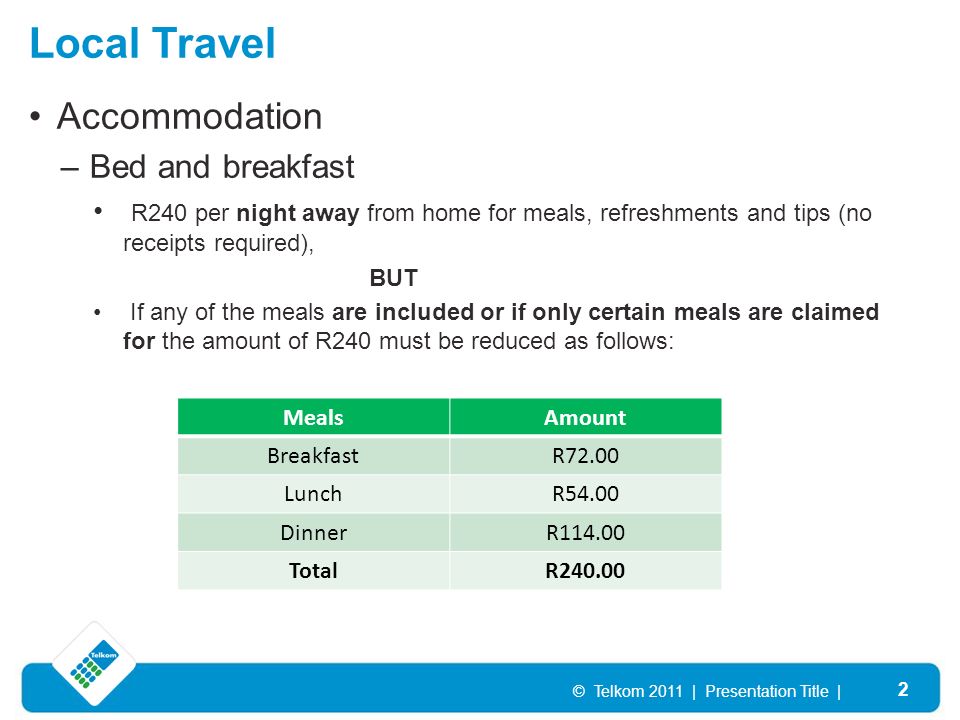 Local Travel

• Accommodation

– Bed and breakfast

• R240 per night away from home for meals, refreshments and tips (no receipts required),

BUT

• If any of the meals are included or if only certain meals are claimed for the amount of R240 must be reduced as follows:

| Meals | Amount |
|---|---|
| Breakfast | R72.00 |
| Lunch | R54.00 |
| Dinner | R114.00 |
| Total | R240.00 |

Telkom

© Telkom 2011 | Presentation Title | 2